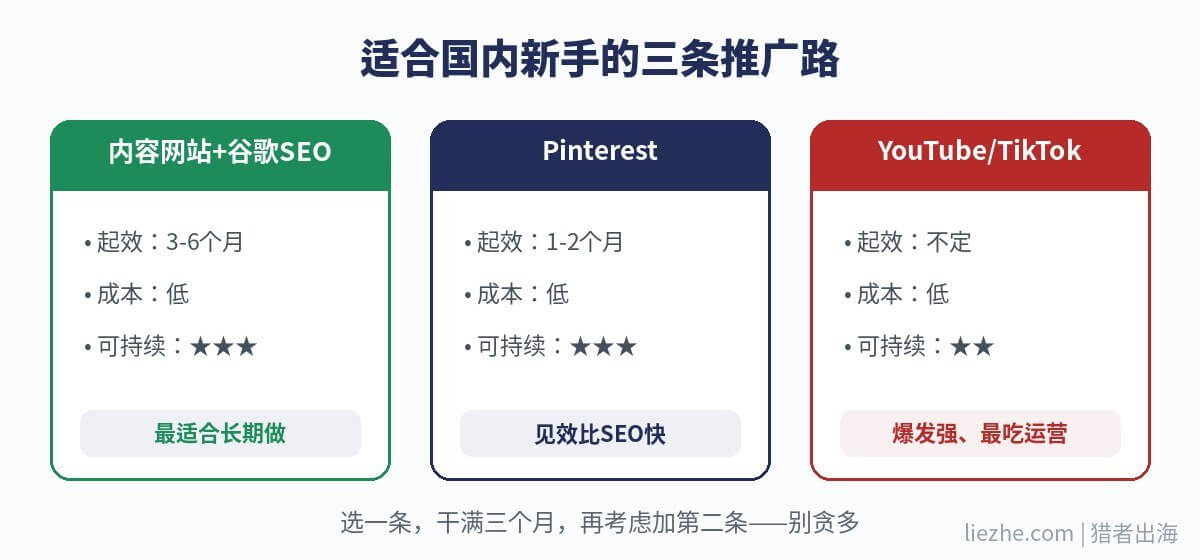 适合国内新手的三条推广路

内容网站+谷歌SEO

• 起效：3-6个月
• 成本：低
• 可持续：★★★

最适合长期做

Pinterest

• 起效：1-2个月
• 成本：低
• 可持续：★★★

见效比SEO快

YouTube/TikTok

• 起效：不定
• 成本：低
• 可持续：★★

爆发强、最吃运营

选一条，干满三个月，再考虑加第二条——别贪多

liezhe.com | 猎者出海